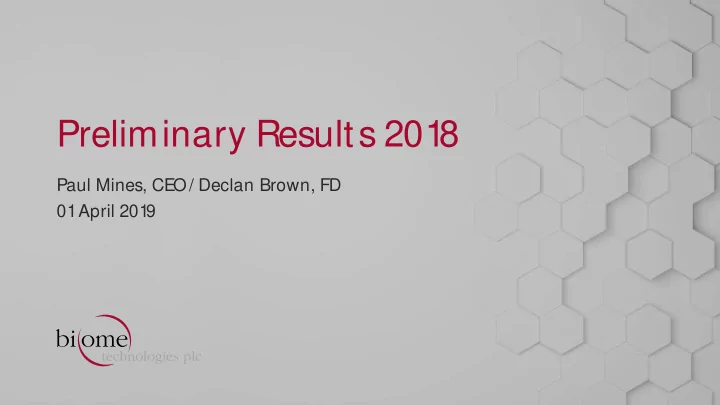 Preliminary Results 2018

Paul Mines, CEO / Declan Brown, FD
01 April 2019

biome
technologies plc